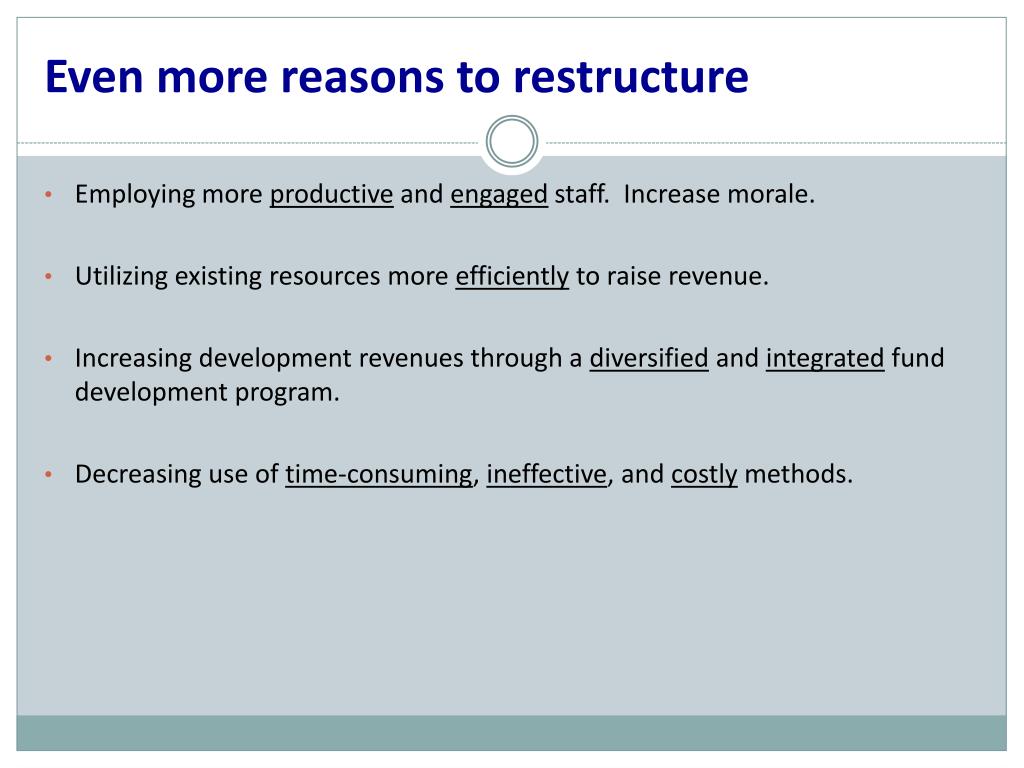 Even more reasons to restructure

• Employing more productive and engaged staff. Increase morale.

• Utilizing existing resources more efficiently to raise revenue.

• Increasing development revenues through a diversified and integrated fund development program.

• Decreasing use of time-consuming, ineffective, and costly methods.